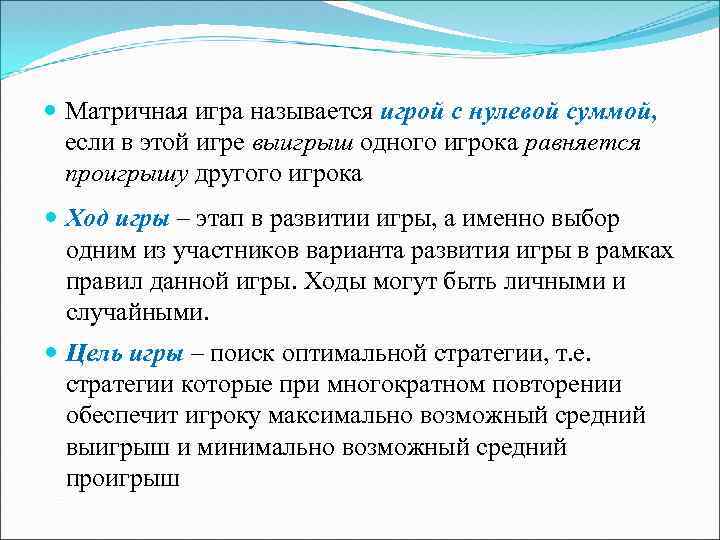 Матричная игра называется игрой с нулевой суммой, если в этой игре выигрыш одного игрока равняется проигрышу другого игрока

Ход игры – этап в развитии игры, а именно выбор одним из участников варианта развития игры в рамках правил данной игры. Ходы могут быть личными и случайными.

Цель игры – поиск оптимальной стратегии, т.е. стратегии которые при многократном повторении обеспечит игроку максимально возможный средний выигрыш и минимально возможный средний проигрыш